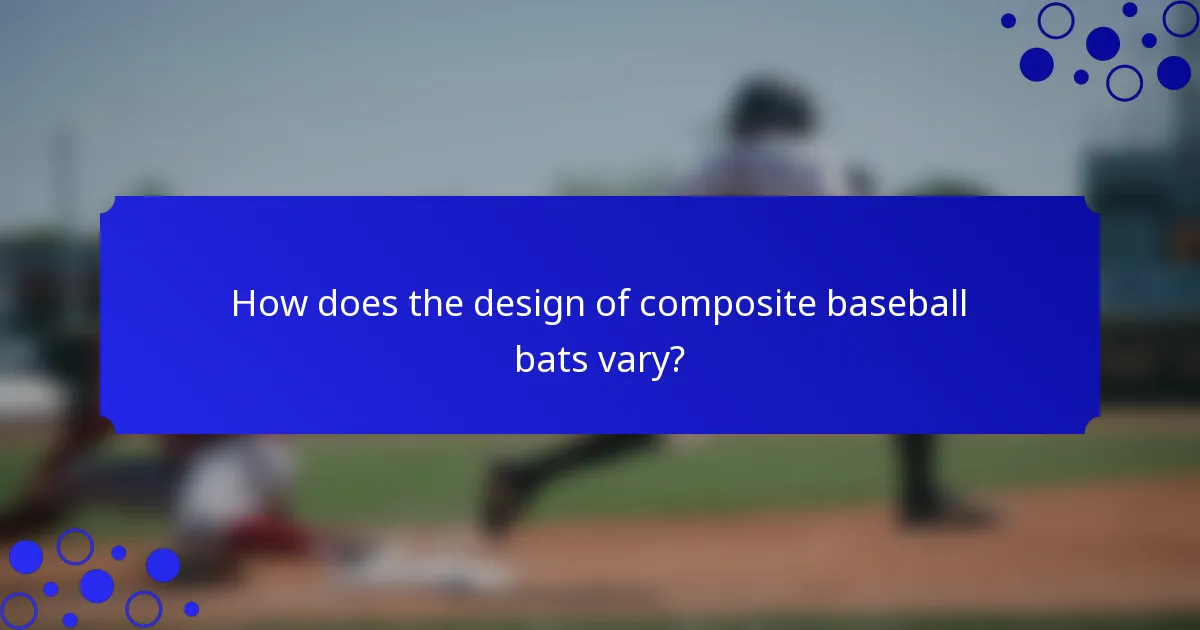 How does the design of composite baseball bats vary?